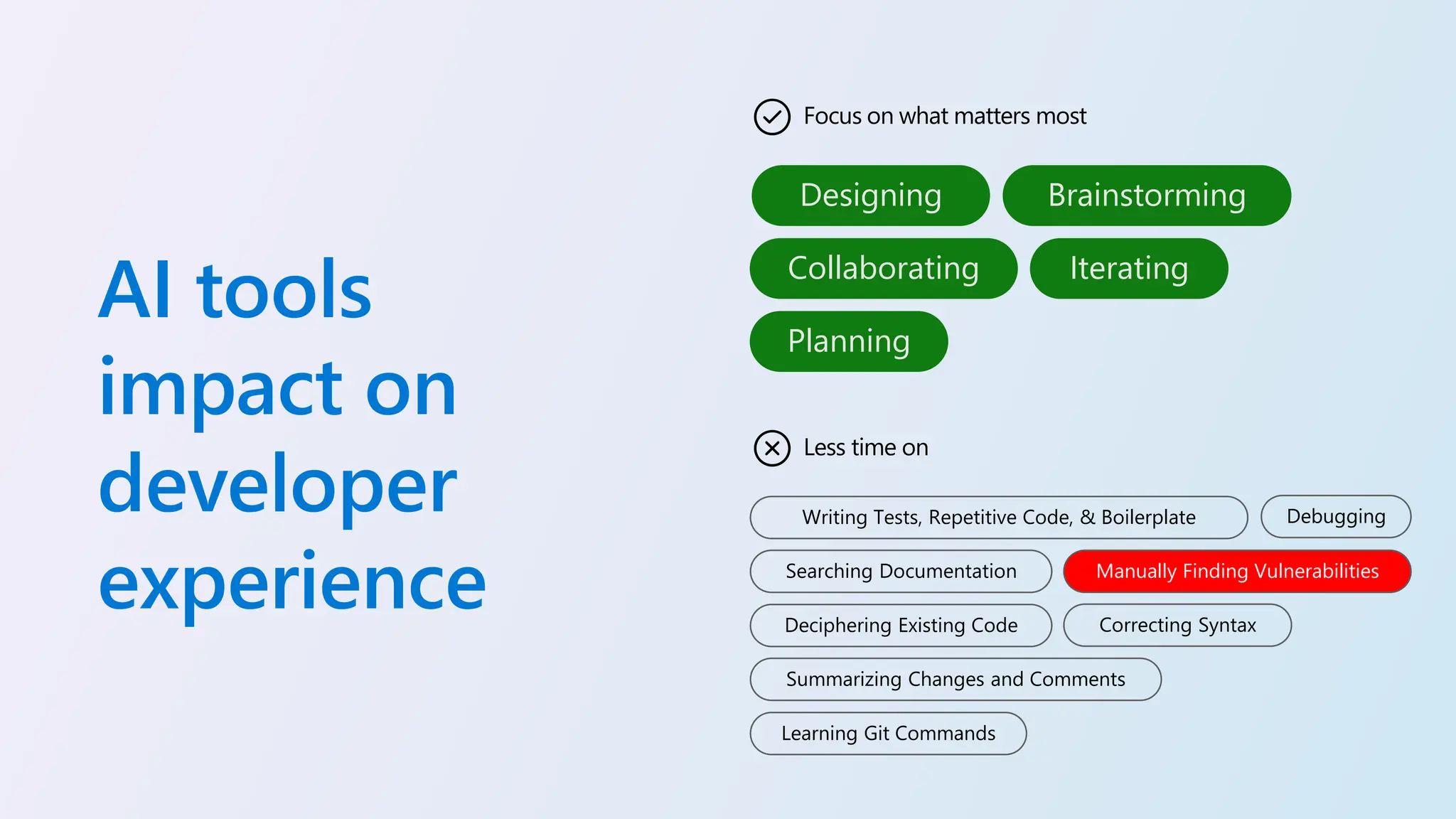 AI tools impact on developer experience

Focus on what matters most

Designing
Brainstorming
Collaborating
Iterating
Planning

Less time on

Writing Tests, Repetitive Code, & Boilerplate
Debugging
Searching Documentation
Manually Finding Vulnerabilities
Deciphering Existing Code
Correcting Syntax
Summarizing Changes and Comments
Learning Git Commands